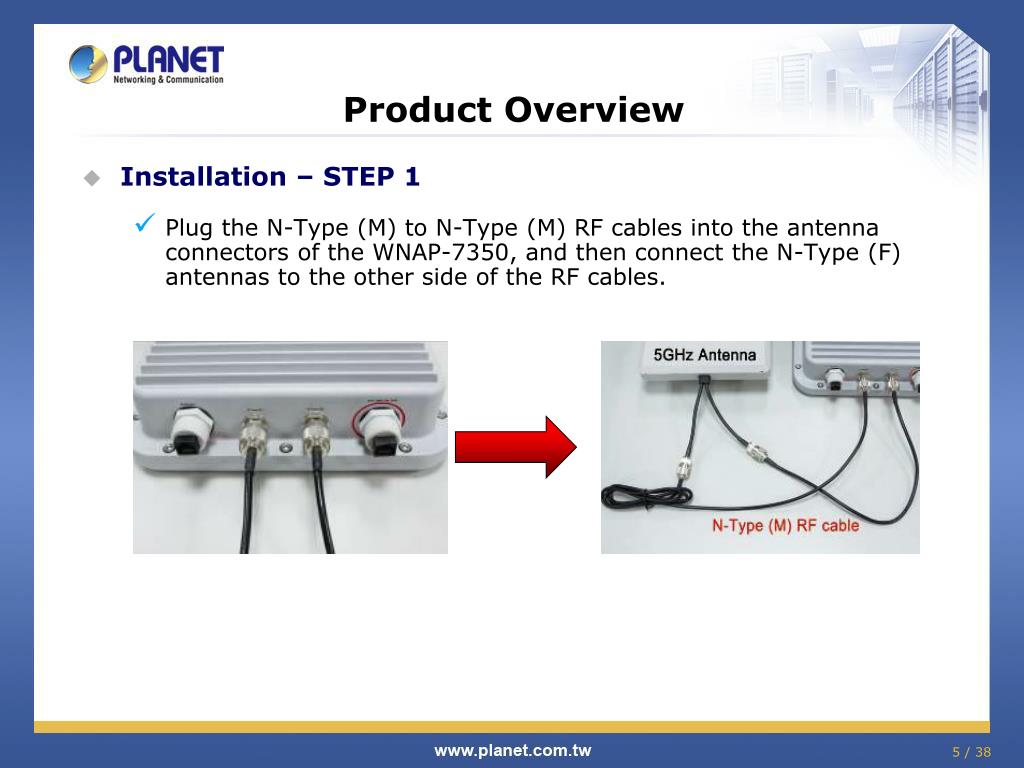 PLANET
Networking & Communication

Product Overview

Installation – STEP 1

Plug the N-Type (M) to N-Type (M) RF cables into the antenna connectors of the WNAP-7350, and then connect the N-Type (F) antennas to the other side of the RF cables.

5GHz Antenna

N-Type (M) RF cable

www.planet.com.tw

5 / 38